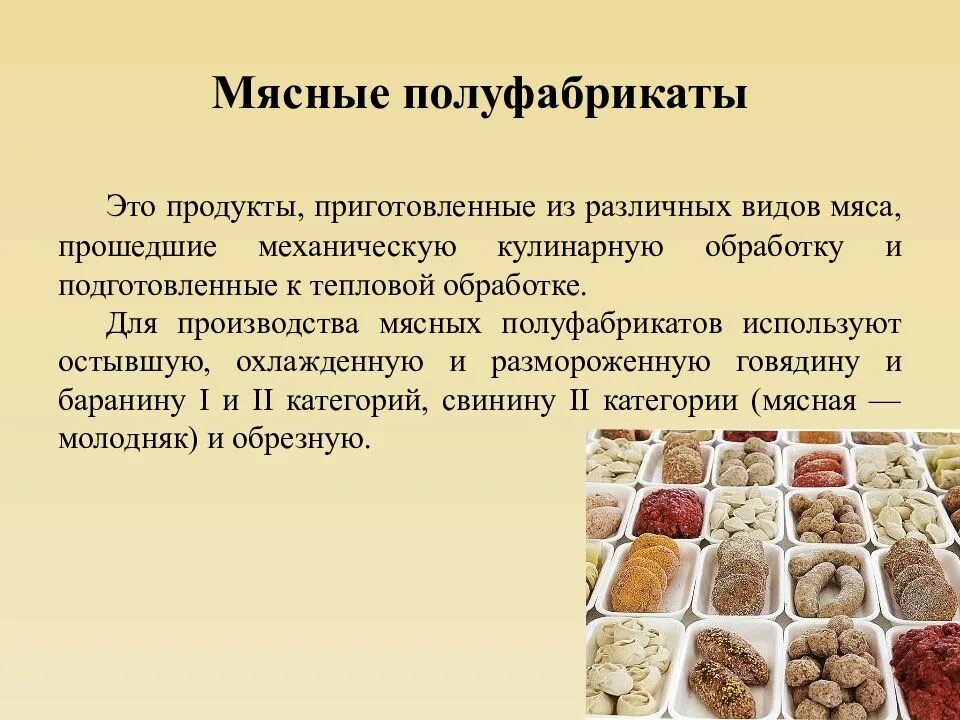 Мясные полуфабрикаты

Это продукты, приготовленные из различных видов мяса, прошедшие механическую кулинарную обработку и подготовленные к тепловой обработке.

Для производства мясных полуфабрикатов используют остывшую, охлажденную и размороженную говядину и баранину I и II категорий, свинину II категории (мясная — молодняк) и обрезную.